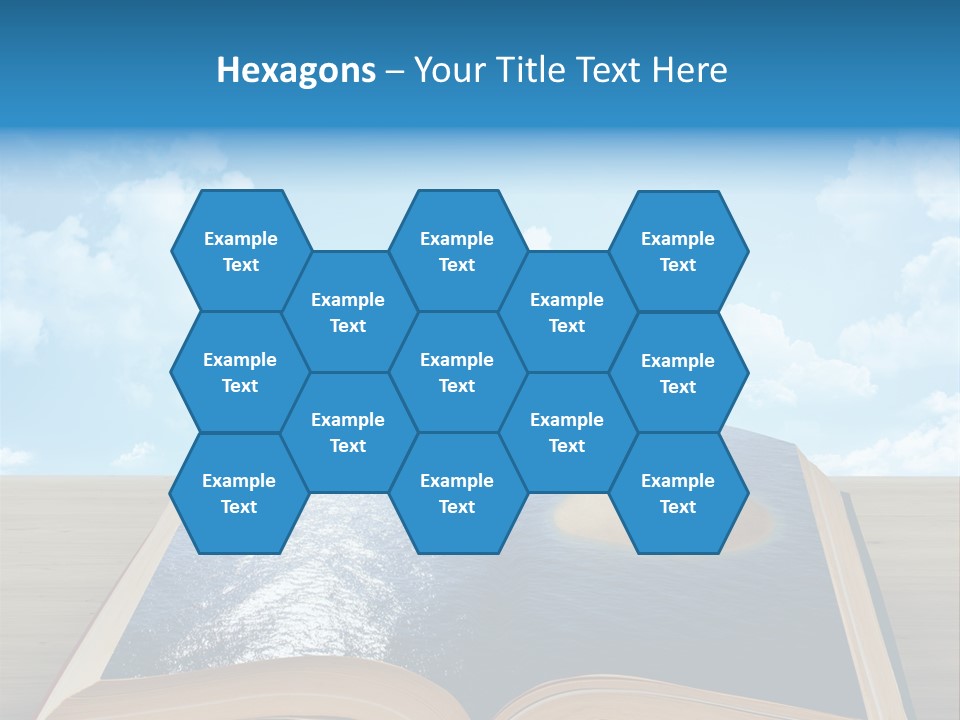 Hexagons – Your Title Text Here

Example Text

Example Text

Example Text

Example Text

Example Text

Example Text

Example Text

Example Text

Example Text

Example Text

Example Text

Example Text

Example Text